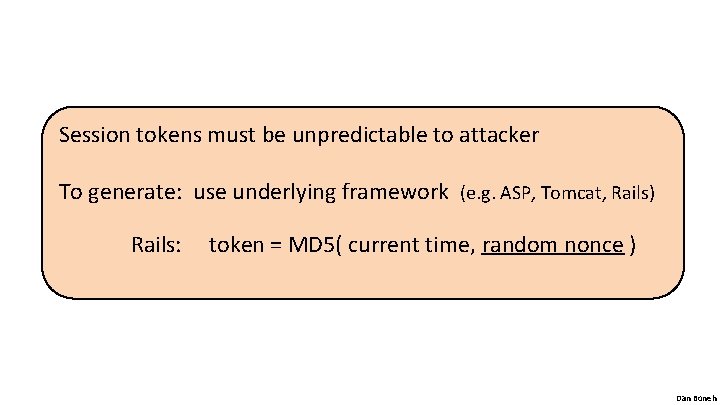 Session tokens must be unpredictable to attacker

To generate: use underlying framework (e.g. ASP, Tomcat, Rails)

Rails: token = MD5( current time, random nonce )

Dan Boneh